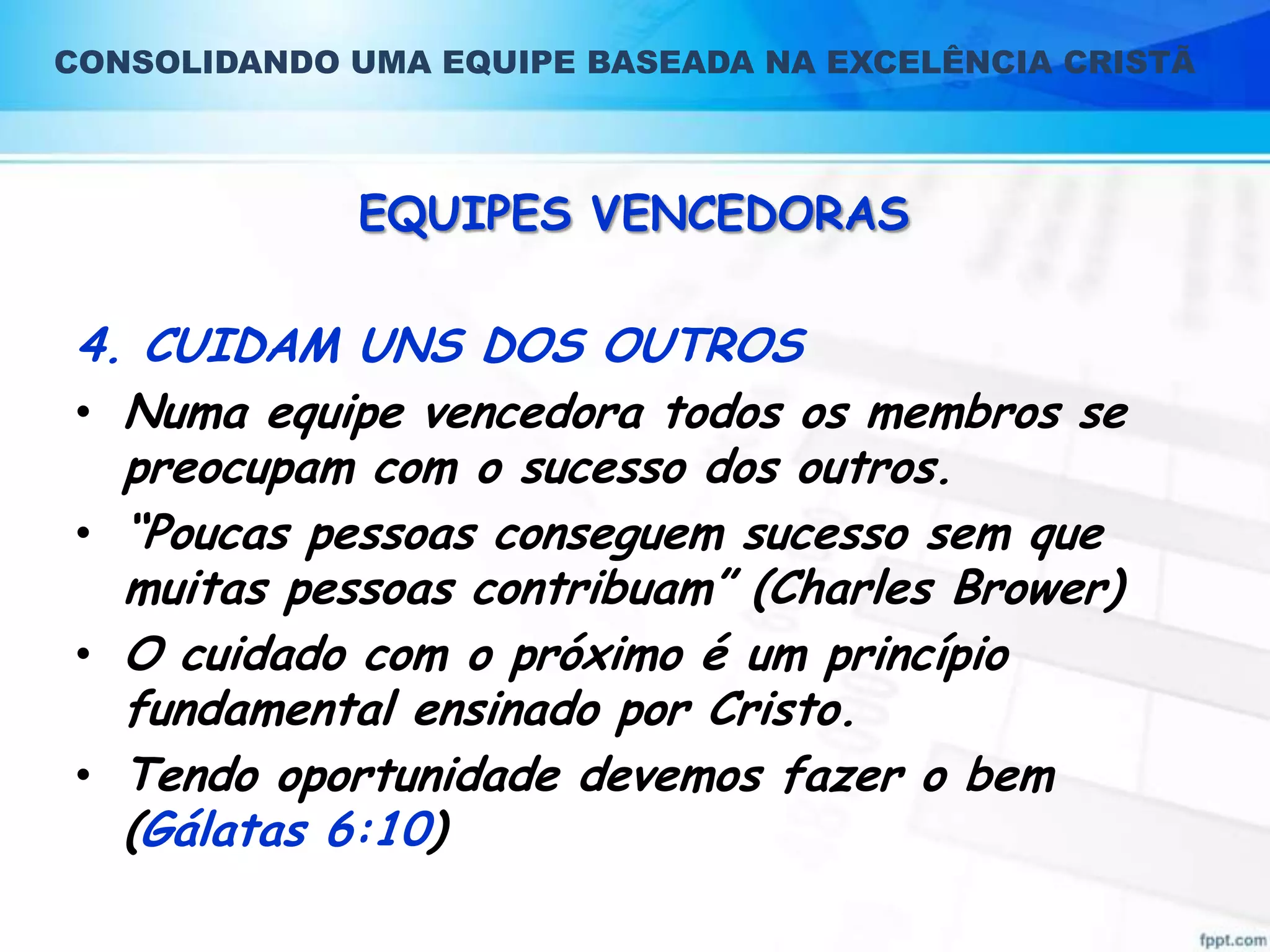 CONSOLIDANDO UMA EQUIPE BASEADA NA EXCELÊNCIA CRISTÃ

EQUIPES VENCEDORAS

4. CUIDAM UNS DOS OUTROS

• Numa equipe vencedora todos os membros se preocupam com o sucesso dos outros.

• "Poucas pessoas conseguem sucesso sem que muitas pessoas contribuam" (Charles Brower)

• O cuidado com o próximo é um princípio fundamental ensinado por Cristo.

• Tendo oportunidade devemos fazer o bem (Gálatas 6:10)

fppt.com